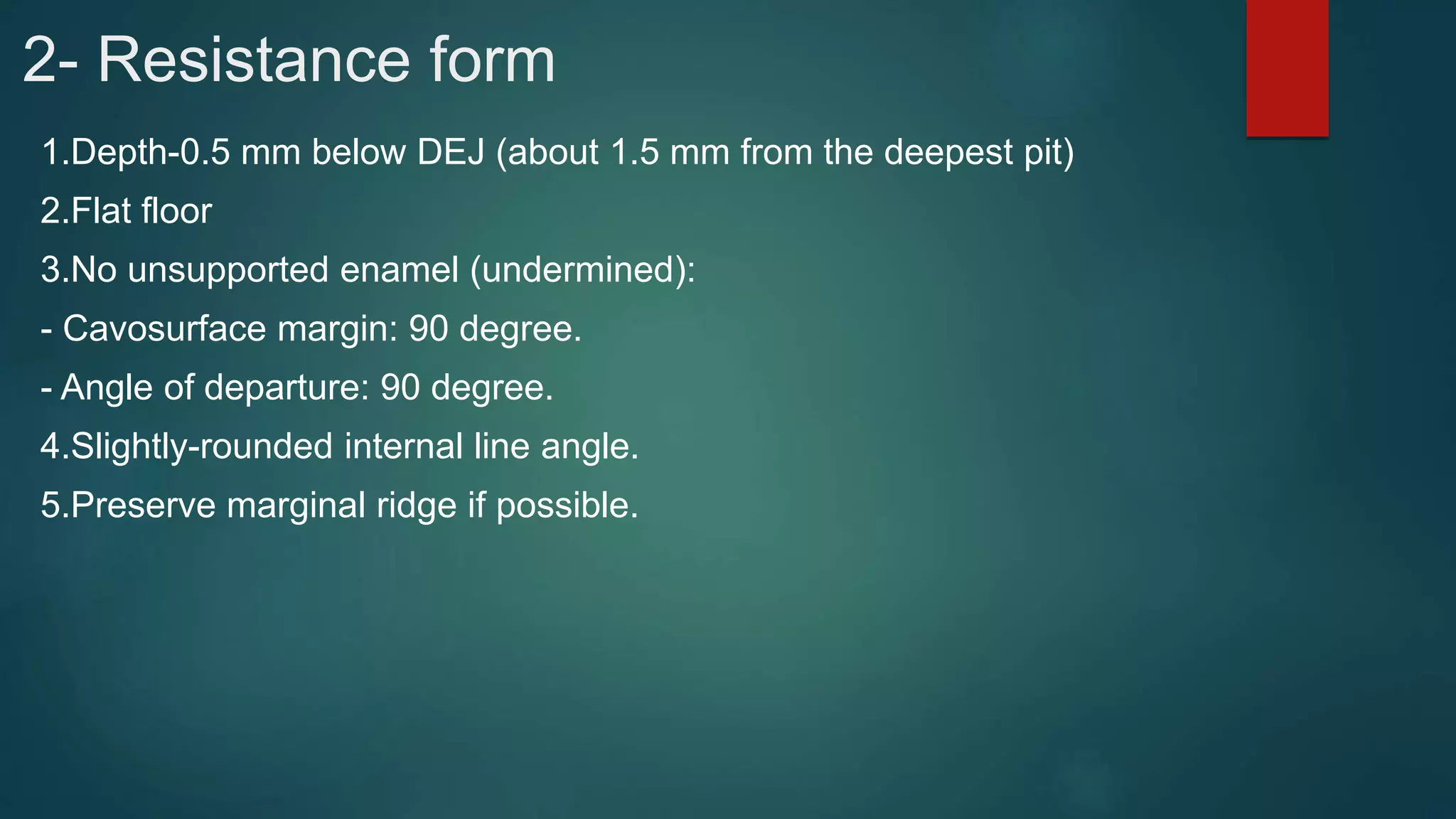 2- Resistance form

1.Depth-0.5 mm below DEJ (about 1.5 mm from the deepest pit)

2.Flat floor

3.No unsupported enamel (undermined):

- Cavosurface margin: 90 degree.

- Angle of departure: 90 degree.

4.Slightly-rounded internal line angle.

5.Preserve marginal ridge if possible.